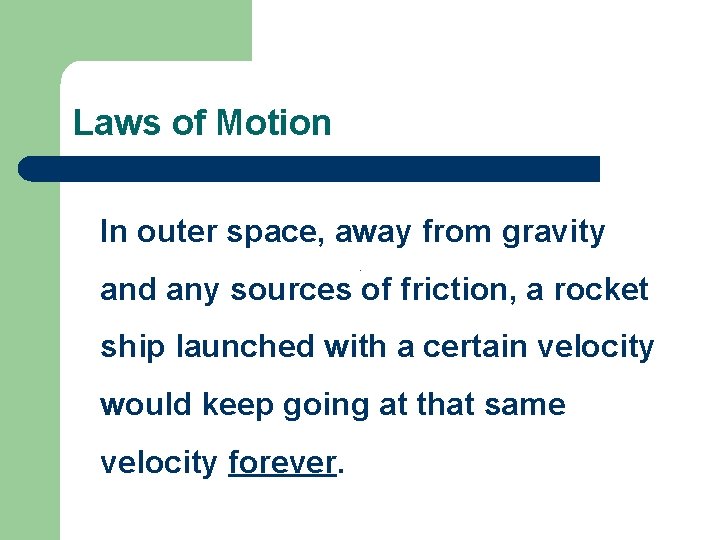 Laws of Motion

In outer space, away from gravity and any sources of friction, a rocket ship launched with a certain velocity would keep going at that same velocity forever.